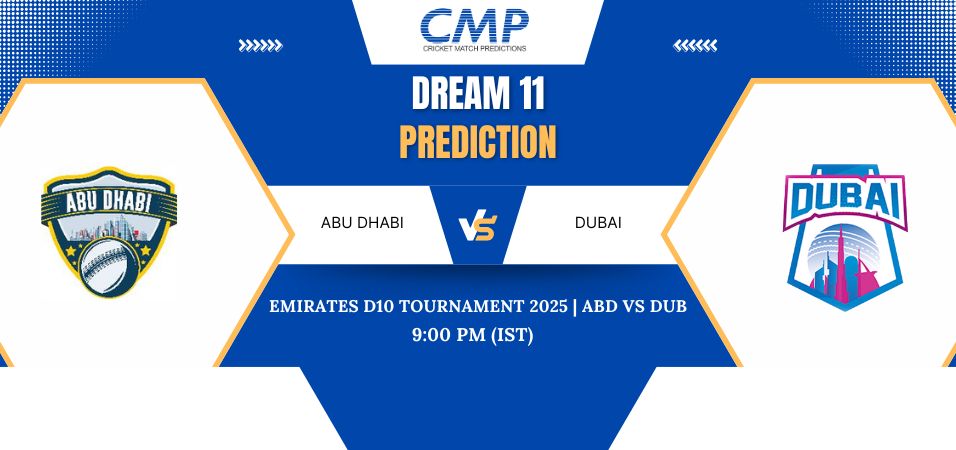 CMP
CRICKET MATCH PREDICTIONS

DREAM 11
PREDICTION

ABU DHABI

ABU DHABI

VS

DUBAI

DUBAI

EMIRATES D10 TOURNAMENT 2025 | ABD VS DUB
9:00 PM (IST)